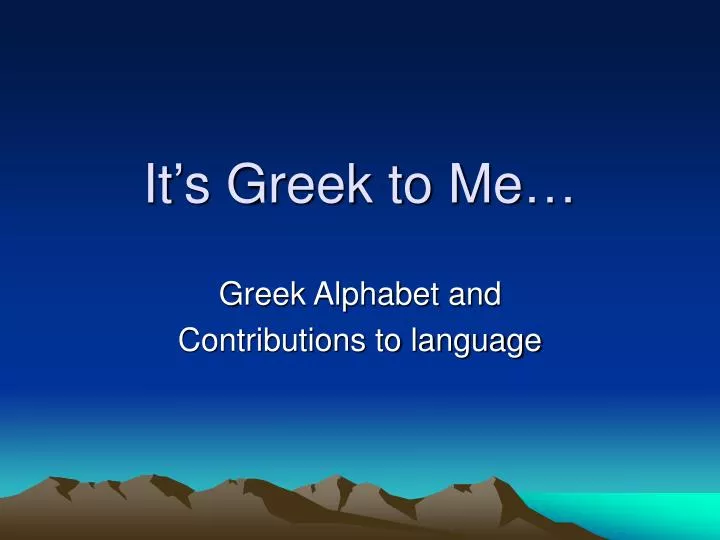 It’s Greek to Me…

Greek Alphabet and
Contributions to language